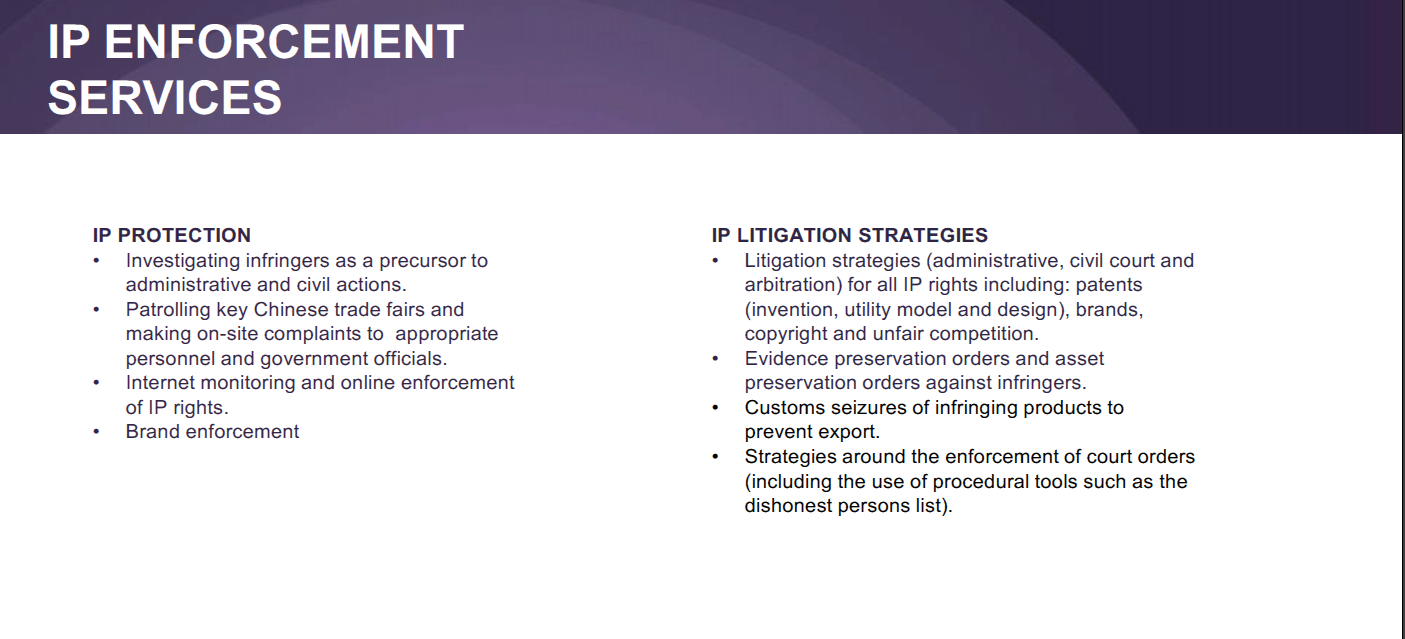 IP ENFORCEMENT SERVICES

IP PROTECTION
• Investigating infringers as a precursor to administrative and civil actions.
• Patrolling key Chinese trade fairs and making on-site complaints to appropriate personnel and government officials.
• Internet monitoring and online enforcement of IP rights.
• Brand enforcement

IP LITIGATION STRATEGIES
• Litigation strategies (administrative, civil court and arbitration) for all IP rights including: patents (invention, utility model and design), brands, copyright and unfair competition.
• Evidence preservation orders and asset preservation orders against infringers.
• Customs seizures of infringing products to prevent export.
• Strategies around the enforcement of court orders (including the use of procedural tools such as the dishonest persons list).